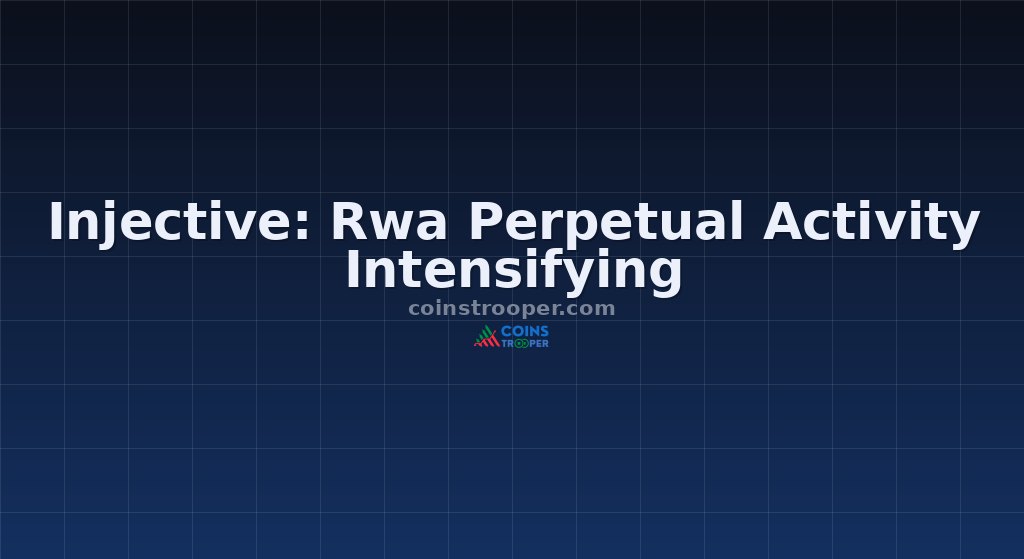 Injective: Rwa Perpetual Activity Intensifying

coinstrooper.com

COINS TROOPER